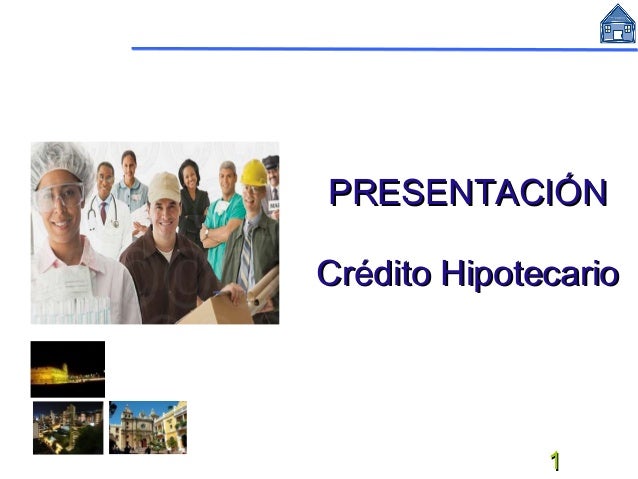 PRESENTACIÓN

Crédito Hipotecario

1